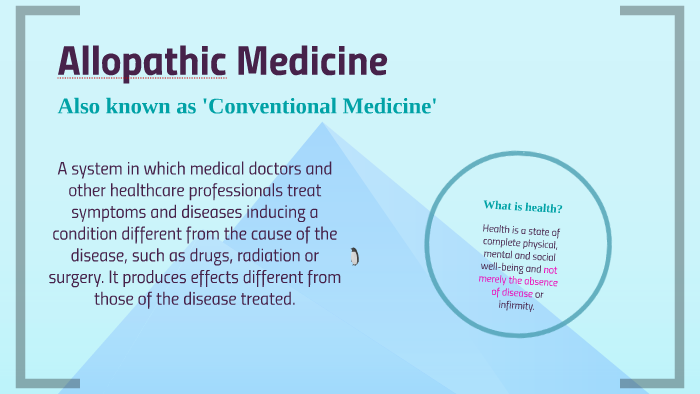 Allopathic Medicine

Also known as 'Conventional Medicine'

A system in which medical doctors and other healthcare professionals treat symptoms and diseases inducing a condition different from the cause of the disease, such as drugs, radiation or surgery. It produces effects different from those of the disease treated.

What is health?

Health is a state of complete physical, mental and social well-being and not merely the absence of disease or infirmity.